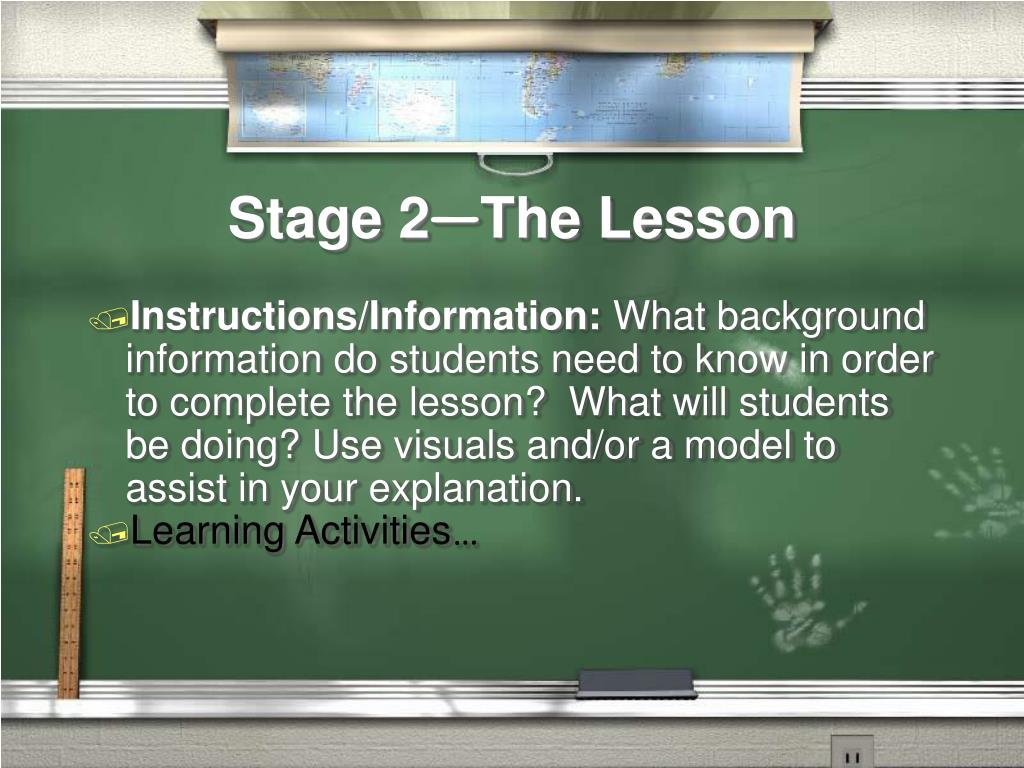 Stage 2—The Lesson

Instructions/Information: What background information do students need to know in order to complete the lesson? What will students be doing? Use visuals and/or a model to assist in your explanation.

Learning Activities…